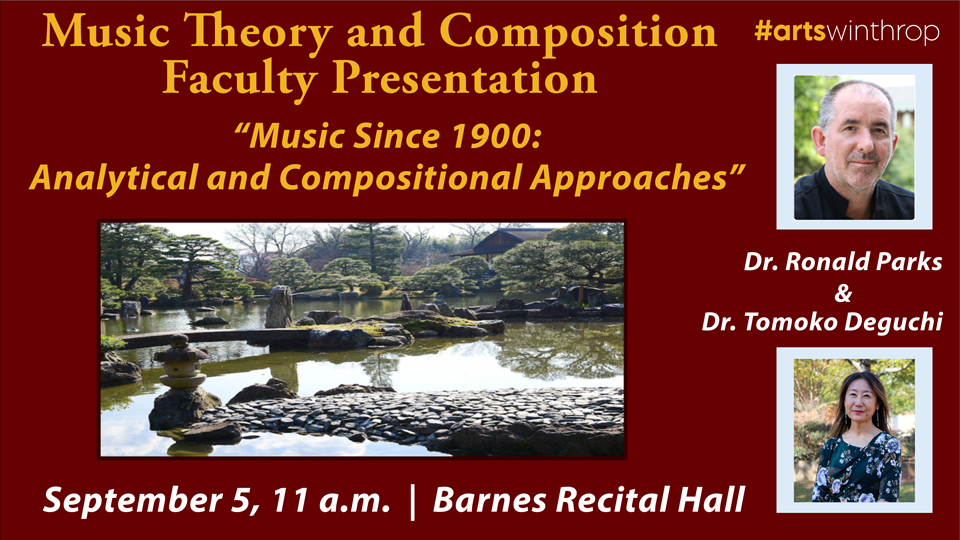 Music Theory and Composition Faculty Presentation

#artswinthrop

"Music Since 1900: Analytical and Compositional Approaches"

Dr. Ronald Parks & Dr. Tomoko Deguchi

September 5, 11 a.m. | Barnes Recital Hall